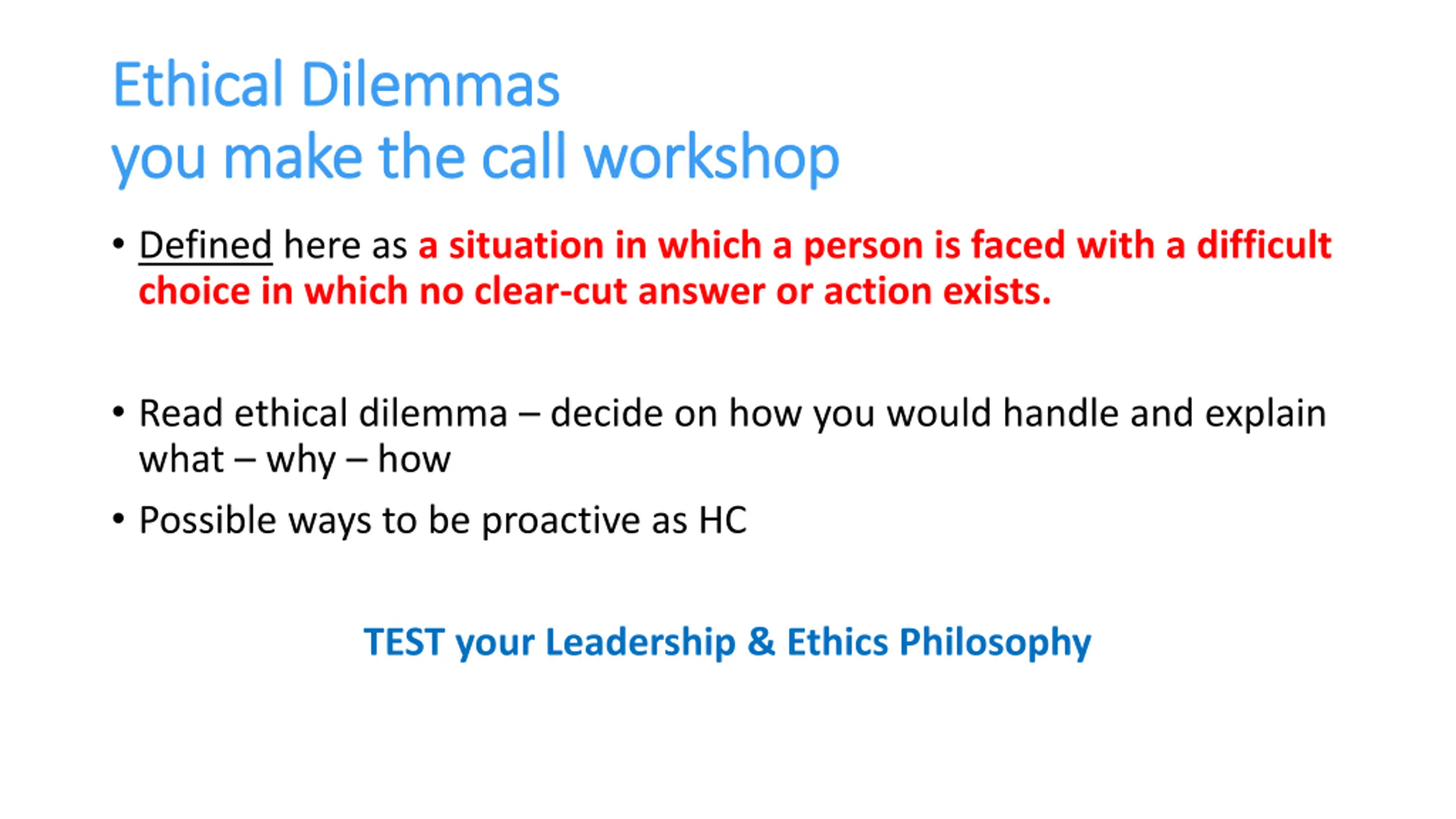 Ethical Dilemmas
you make the call workshop

• Defined here as a situation in which a person is faced with a difficult choice in which no clear-cut answer or action exists.

• Read ethical dilemma – decide on how you would handle and explain what – why – how

• Possible ways to be proactive as HC

TEST your Leadership & Ethics Philosophy